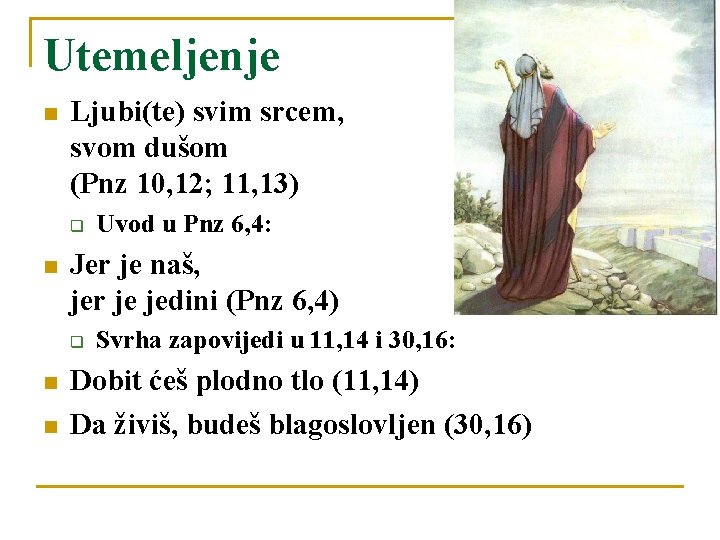 Utemeljenje

Ljubi(te) svim srcem, svom dušom (Pnz 10,12; 11,13)

Uvod u Pnz 6,4:

Jer je naš, jer je jedini (Pnz 6,4)

Svrha zapovijedi u 11,14 i 30,16:

Dobit ćeš plodno tlo (11,14)

Da živiš, budeš blagoslovljen (30,16)